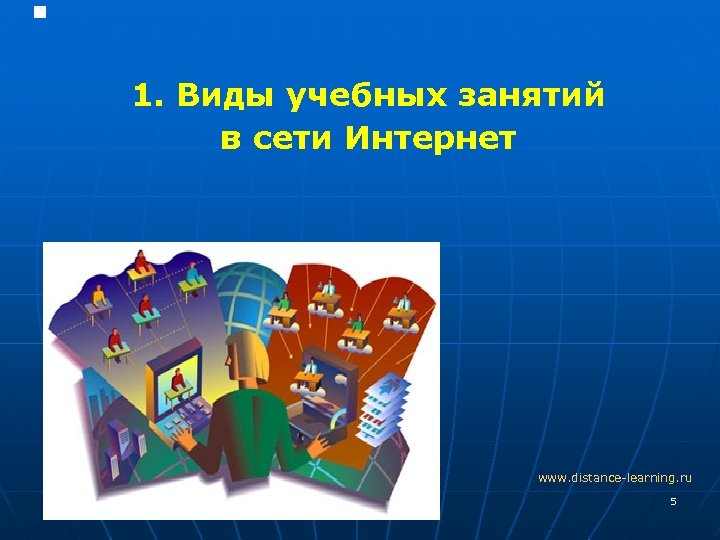 1. Виды учебных занятий в сети Интернет

www.distance-learning.ru

5